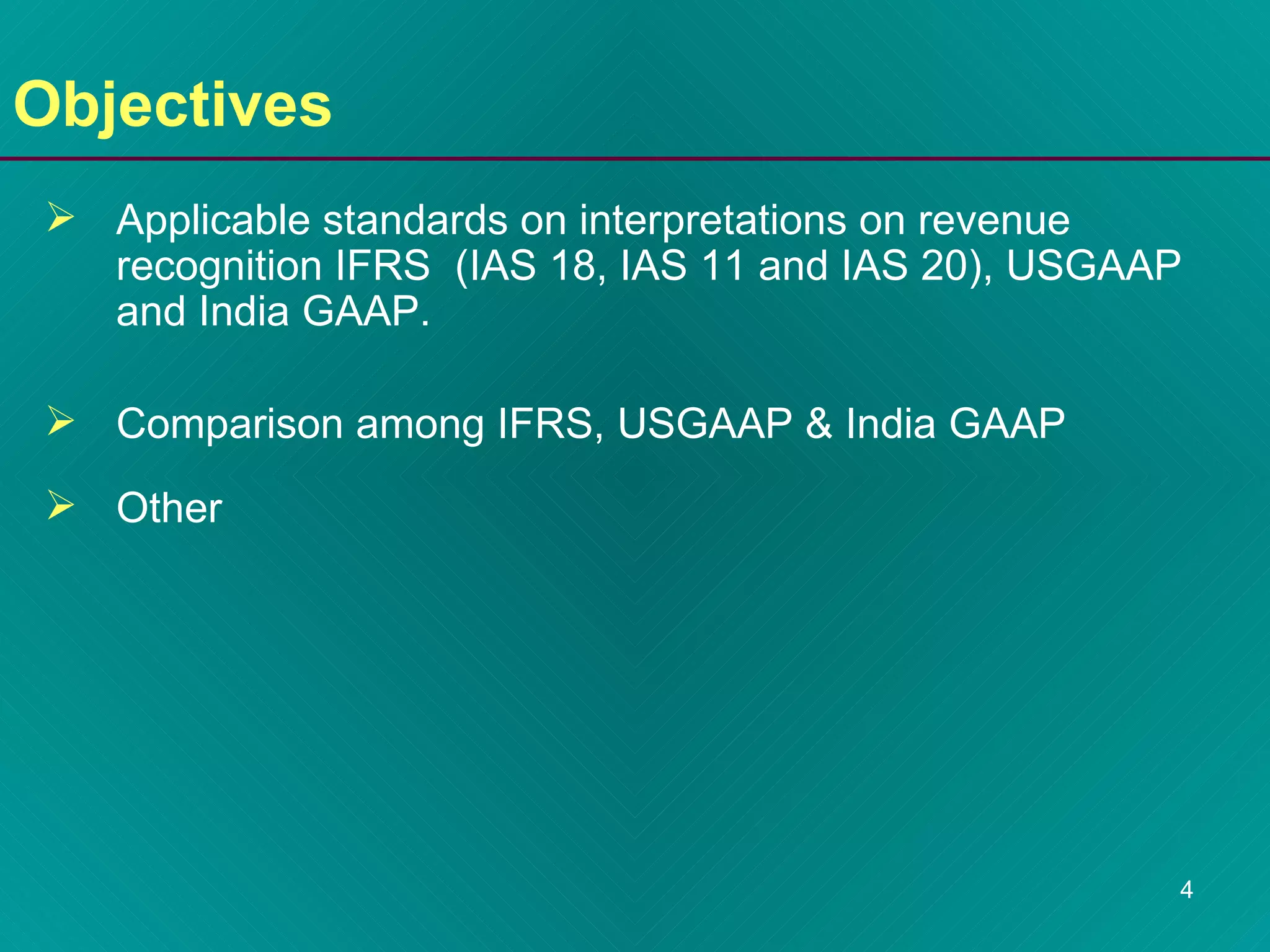 Objectives

➢ Applicable standards on interpretations on revenue recognition IFRS (IAS 18, IAS 11 and IAS 20), USGAAP and India GAAP.

➢ Comparison among IFRS, USGAAP & India GAAP

➢ Other

4